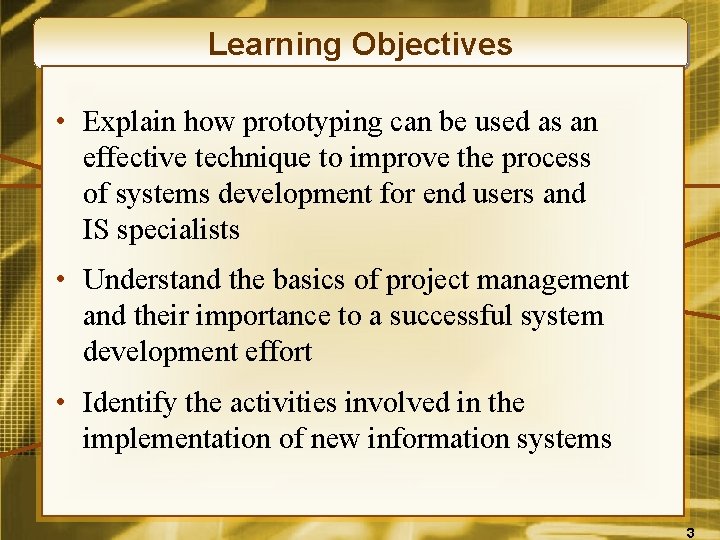 Learning Objectives

• Explain how prototyping can be used as an effective technique to improve the process of systems development for end users and IS specialists

• Understand the basics of project management and their importance to a successful system development effort

• Identify the activities involved in the implementation of new information systems

3